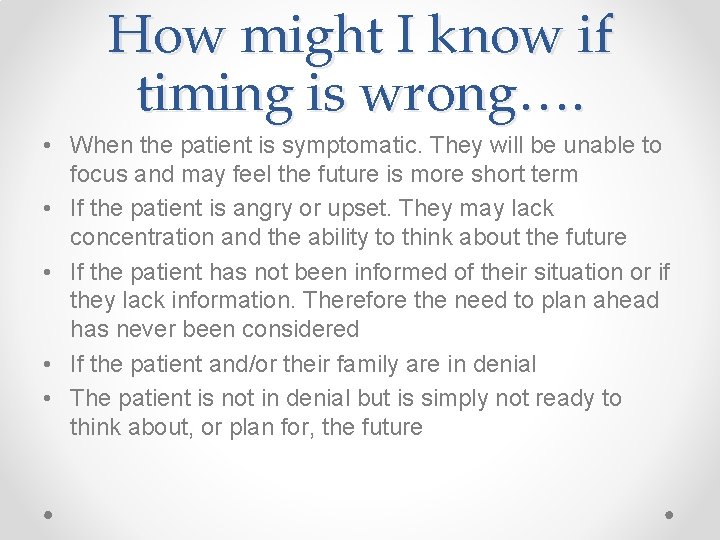 How might I know if timing is wrong….

• When the patient is symptomatic. They will be unable to focus and may feel the future is more short term
• If the patient is angry or upset. They may lack concentration and the ability to think about the future
• If the patient has not been informed of their situation or if they lack information. Therefore the need to plan ahead has never been considered
• If the patient and/or their family are in denial
• The patient is not in denial but is simply not ready to think about, or plan for, the future